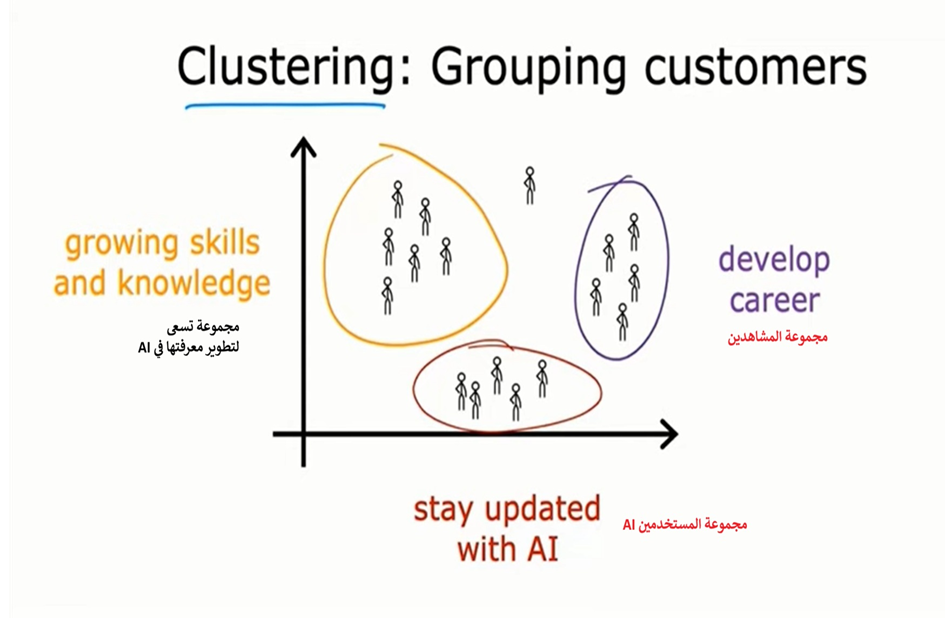 Clustering: Grouping customers

growing skills and knowledge

مجموعة تسعى لتطوير معرفتها في AI

develop career

مجموعة المشاهدين

stay updated with AI

مجموعة المستخدمين AI